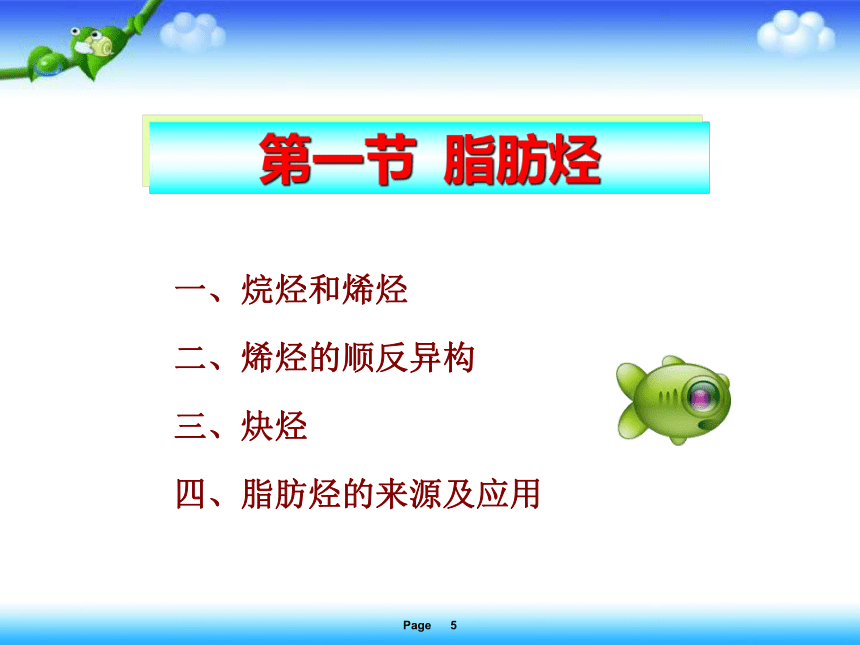 第一节 脂肪烃

一、烷烃和烯烃

二、烯烃的顺反异构

三、炔烃

四、脂肪烃的来源及应用

Page 5